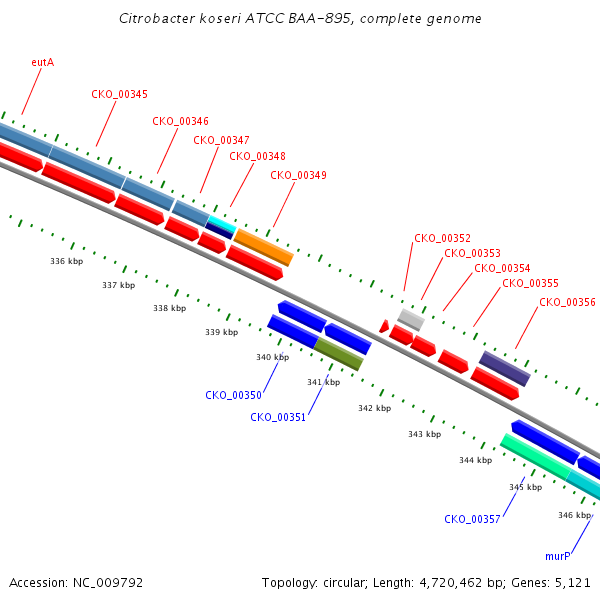 Citrobacter koseri ATCC BAA-895, complete genome

eutA
CKO_00345
CKO_00346
CKO_00347
CKO_00348
CKO_00349
CKO_00352
CKO_00353
CKO_00354
CKO_00355
CKO_00356

336 kbp
337 kbp
338 kbp
339 kbp
340 kbp
341 kbp
342 kbp
343 kbp
344 kbp
345 kbp
346 kbp

CKO_00350
CKO_00351
CKO_00357
murP

Accession: NC_009792

Topology: circular; Length: 4,720,462 bp; Genes: 5,121